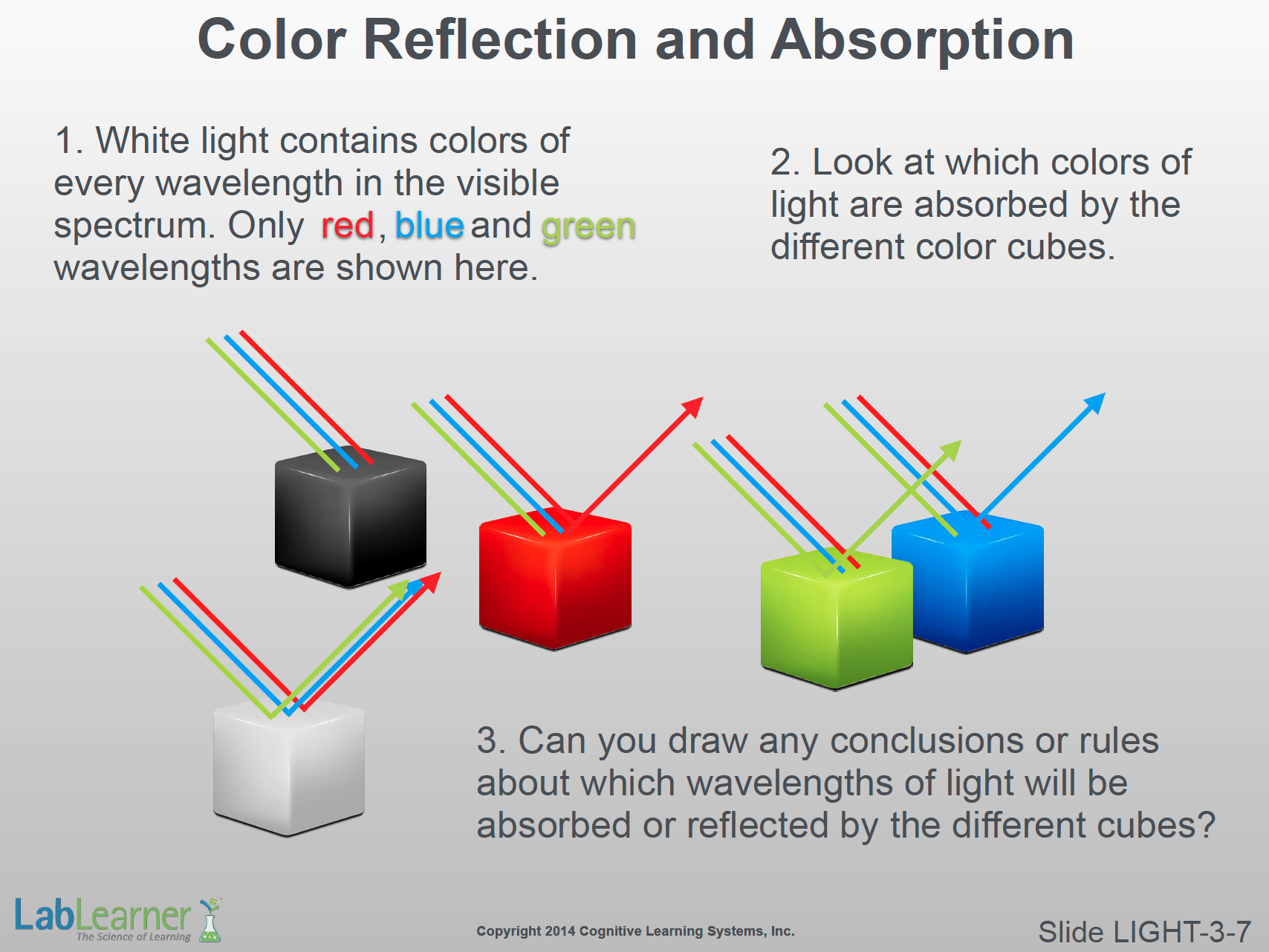 Color Reflection and Absorption

1. White light contains colors of every wavelength in the visible spectrum. Only red, blue and green wavelengths are shown here.

2. Look at which colors of light are absorbed by the different color cubes.

3. Can you draw any conclusions or rules about which wavelengths of light will be absorbed or reflected by the different cubes?

LabLearner
The Science of Learning

Copyright 2014 Cognitive Learning Systems, Inc.

Slide LIGHT-3-7